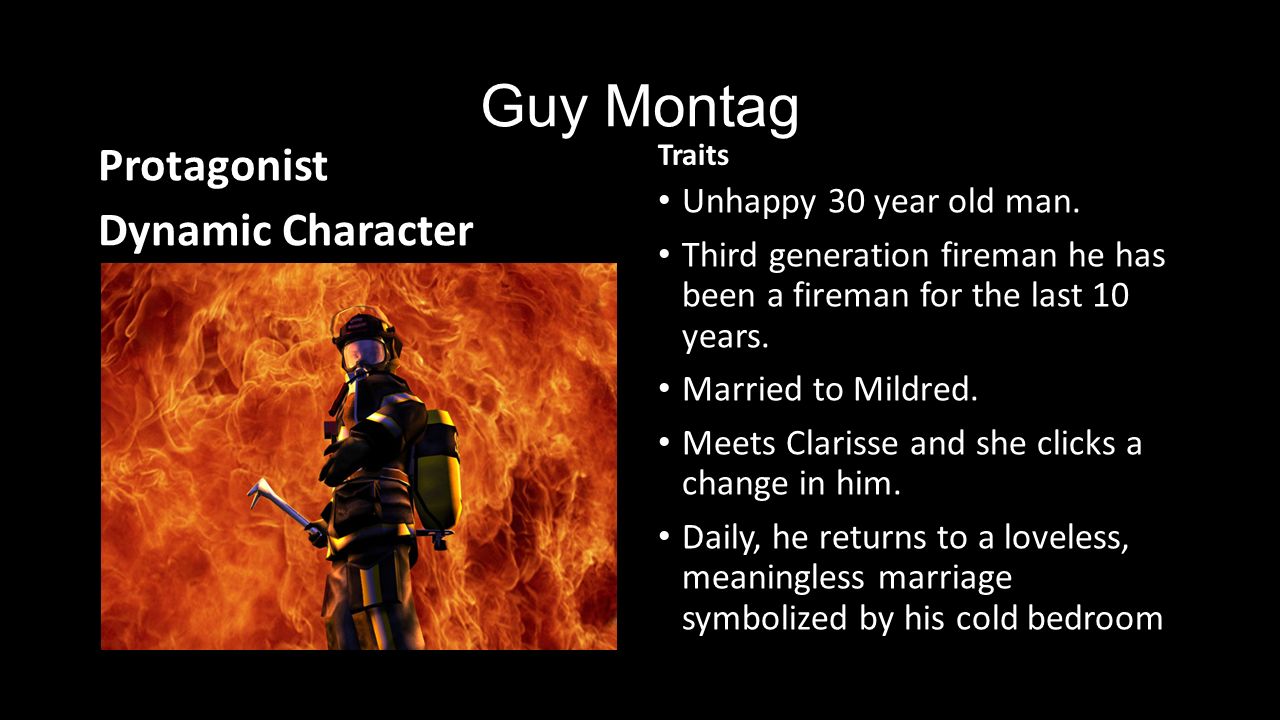 Guy Montag

Protagonist

Dynamic Character

Traits

• Unhappy 30 year old man.

• Third generation fireman he has been a fireman for the last 10 years.

• Married to Mildred.

• Meets Clarisse and she clicks a change in him.

• Daily, he returns to a loveless, meaningless marriage symbolized by his cold bedroom